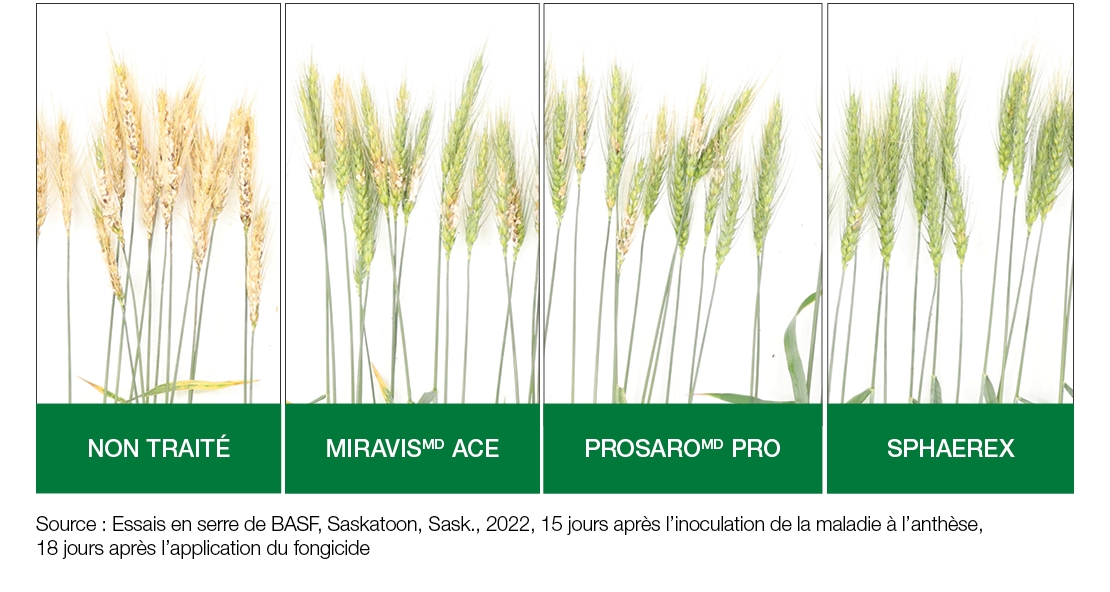 NON TRAITÉ

MIRAVIS$^{MD}$ ACE

PROSARO$^{MD}$ PRO

SPHAEREX

Source : Essais en serre de BASF, Saskatoon, Sask., 2022, 15 jours après l'inoculation de la maladie à l'anthèse, 18 jours après l'application du fongicide